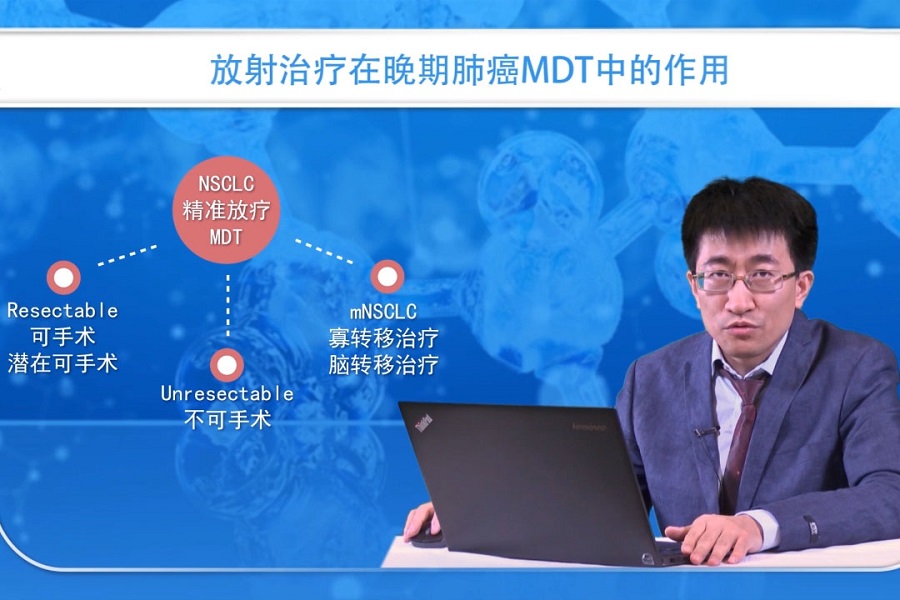 放射治疗在晚期肺癌MDT中的作用

NSCLC
精准放疗
MDT

Resectable
可手术
潜在可手术

Unresectable
不可手术

mNSCLC
寡转移治疗
脑转移治疗

ThinkPad

lenovo